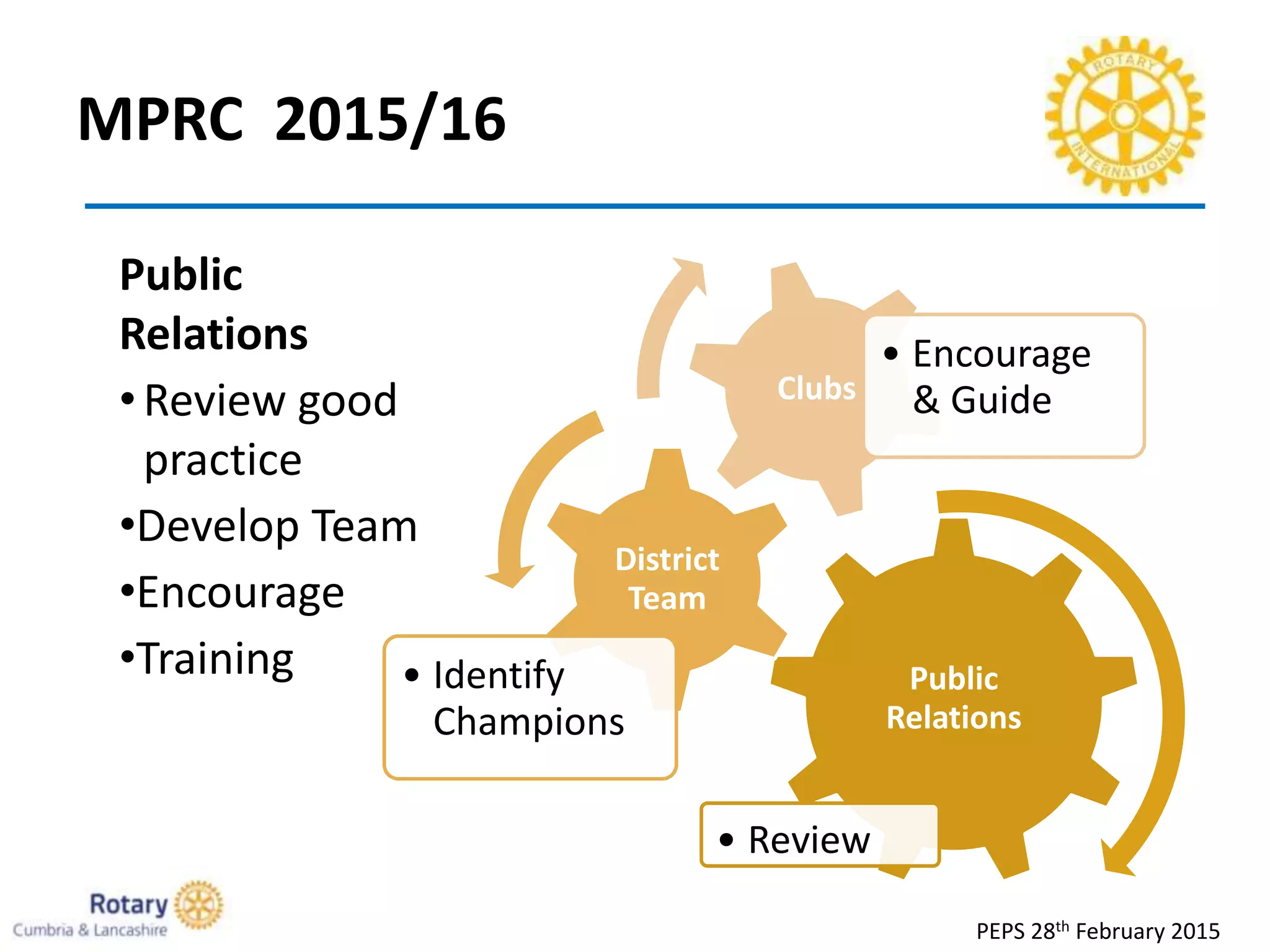 MPRC 2015/16

ROTARY INTERNATIONAL

Public Relations

• Review good practice
•Develop Team
•Encourage
•Training

Clubs

• Encourage & Guide

District Team

• Identify Champions

Public Relations

• Review

Rotary
Cumbria & Lancashire

PEPS 28$^{th}$ February 2015